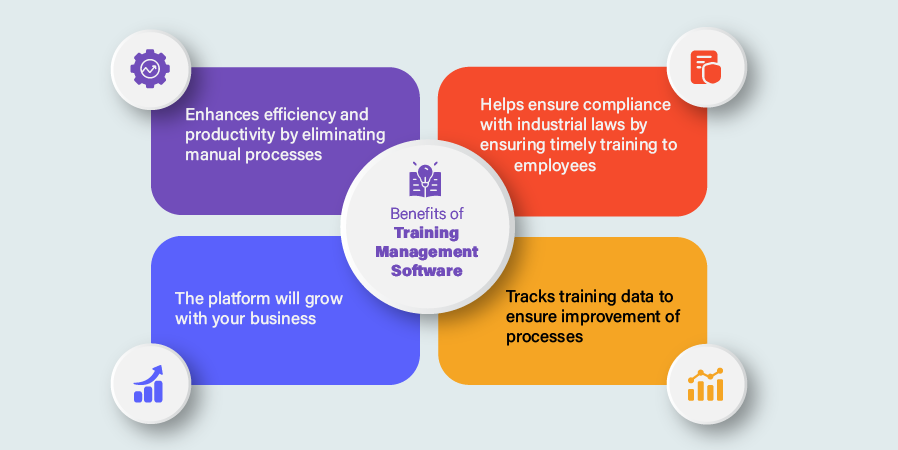 Enhances efficiency and productivity by eliminating manual processes

Helps ensure compliance with industrial laws by ensuring timely training to employees

Benefits of
Training Management Software

The platform will grow with your business

Tracks training data to ensure improvement of processes